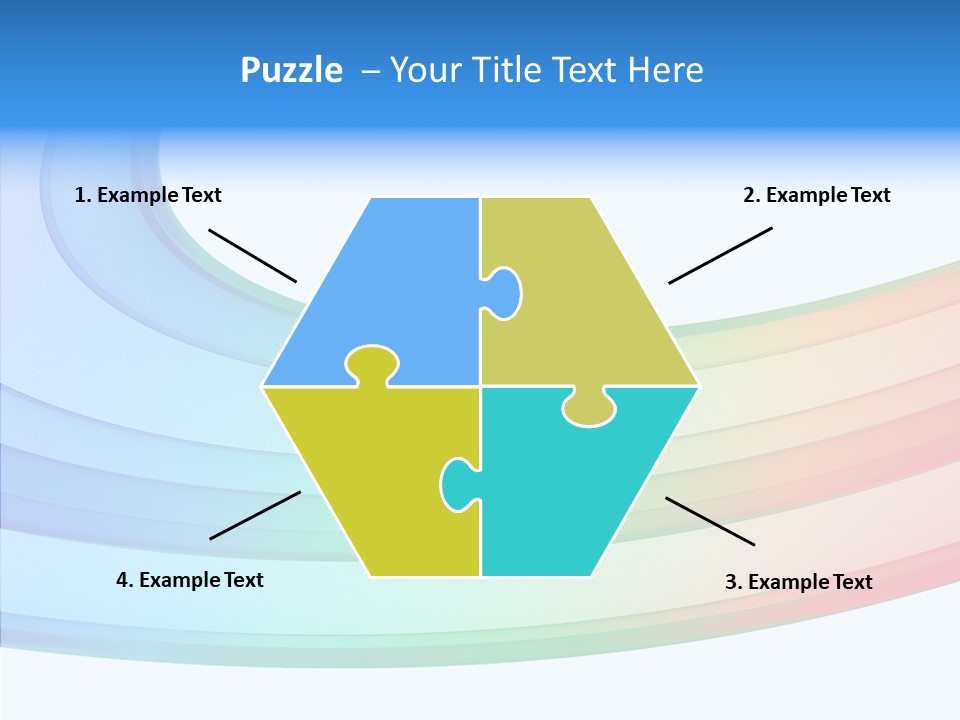 Puzzle – Your Title Text Here

1. Example Text

2. Example Text

4. Example Text

3. Example Text